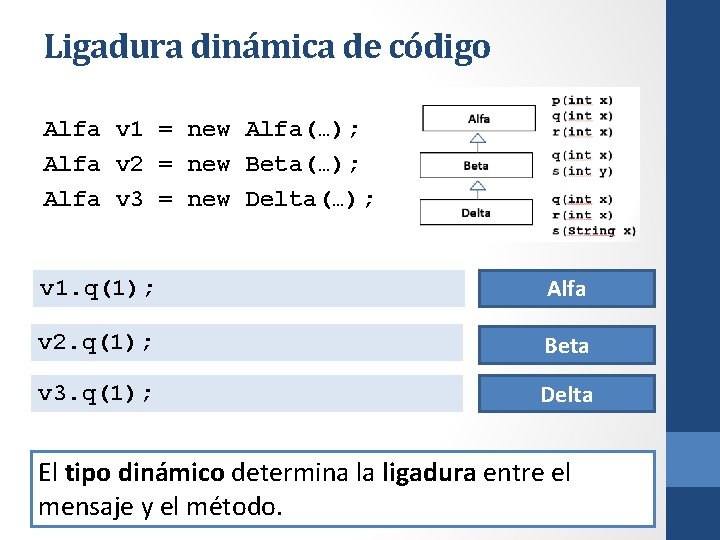 Ligadura dinámica de código

Alfa v1 = new Alfa(…);
Alfa v2 = new Beta(…);
Alfa v3 = new Delta(…);

Alfa
p(int x)
q(int x)
r(int x)

Beta
q(int x)
s(int y)

Delta
q(int x)
r(int x)
s(String x)

v1.q(1);

Alfa

v2.q(1);

Beta

v3.q(1);

Delta

El tipo dinámico determina la ligadura entre el mensaje y el método.